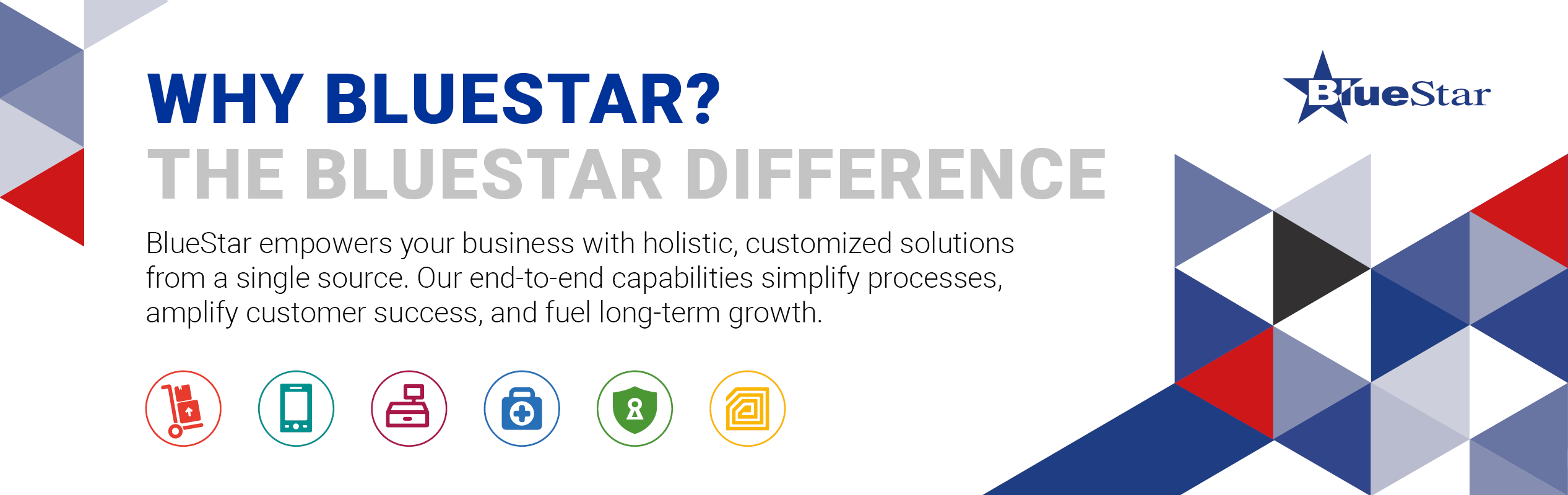 WHY BLUESTAR?
THE BLUESTAR DIFFERENCE

BlueStar

BlueStar empowers your business with holistic, customized solutions from a single source. Our end-to-end capabilities simplify processes, amplify customer success, and fuel long-term growth.